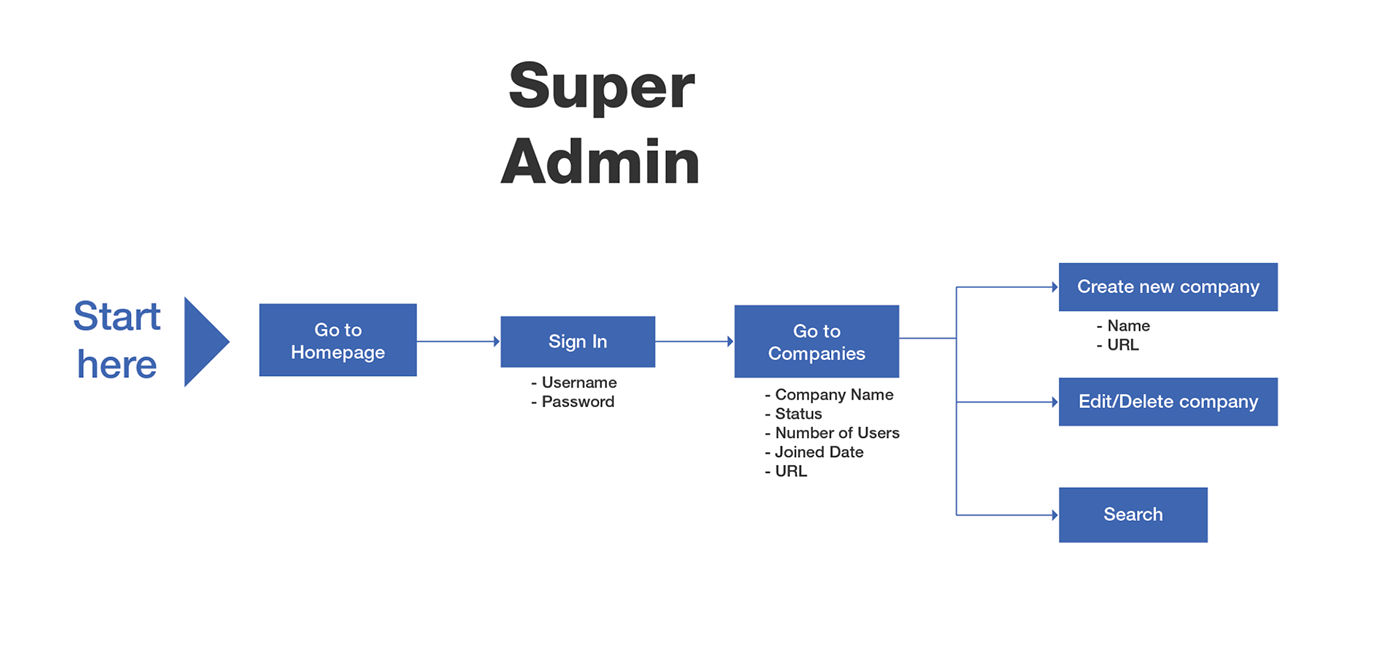 Super Admin

Start here

Go to Homepage

Sign In

- Username
- Password

Go to Companies

- Company Name
- Status
- Number of Users
- Joined Date
- URL

Create new company

- Name
- URL

Edit/Delete company

Search